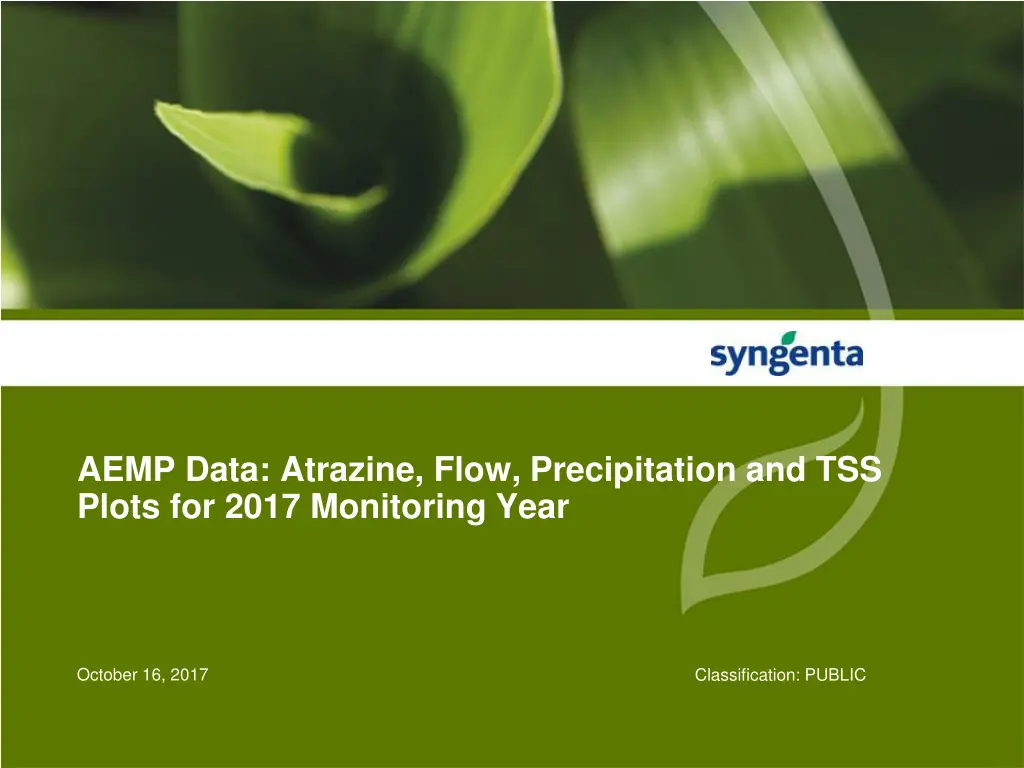 syngenta

AEMP Data: Atrazine, Flow, Precipitation and TSS Plots for 2017 Monitoring Year

October 16, 2017

Classification: PUBLIC